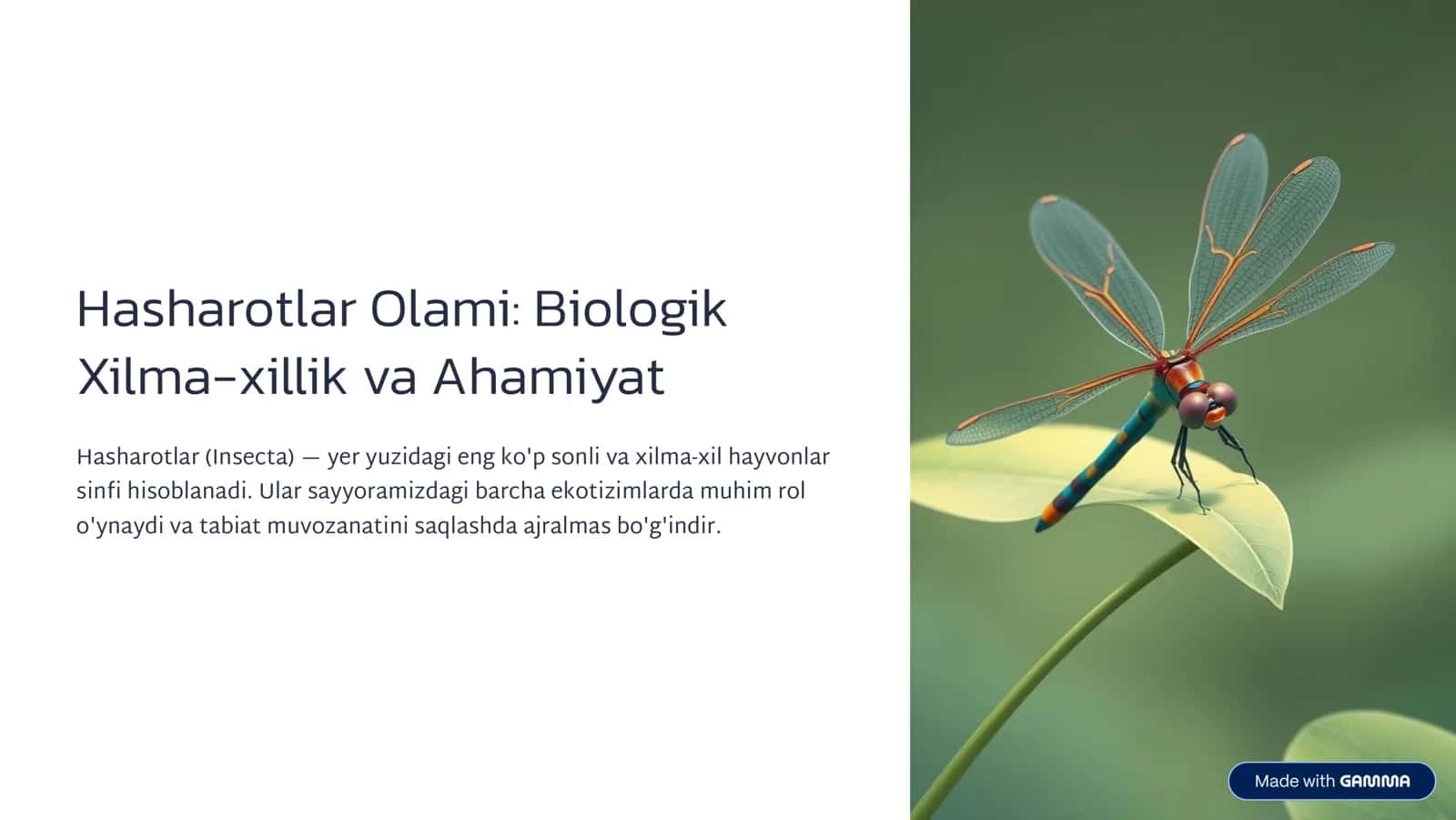 Hasharotlar Olami: Biologik Xilma-xillik va Ahamiyat

Hasharotlar (Insecta) — yer yuzidagi eng ko'p sonli va xilma-xil hayvonlar sinfi hisoblanadi. Ular sayyoramizdagi barcha ekotizimlarda muhim rol o'ynaydi va tabiat muvozanatini saqlashda ajralmas bo'g'indir.

Made with GAMMA